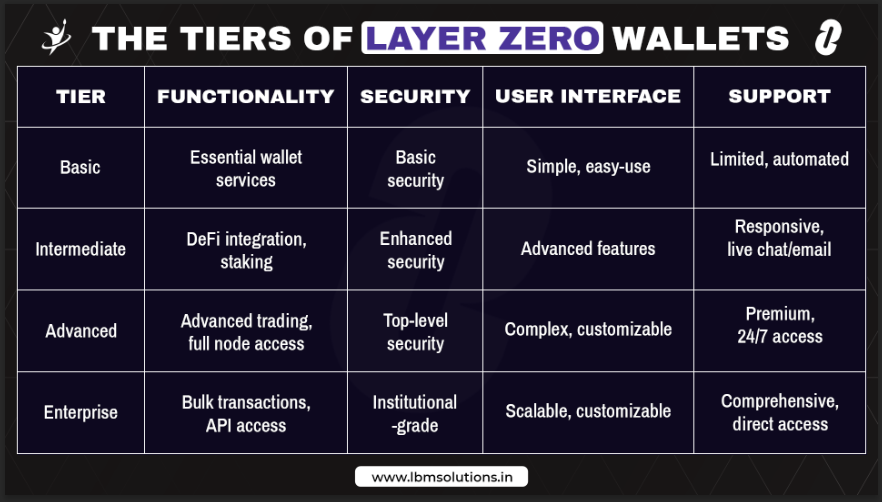 THE TIERS OF LAYER ZERO WALLETS

| TIER | FUNCTIONALITY | SECURITY | USER INTERFACE | SUPPORT |
|---|---|---|---|---|
| Basic | Essential wallet services | Basic security | Simple, easy-use | Limited, automated |
| Intermediate | DeFi integration, staking | Enhanced security | Advanced features | Responsive, live chat/email |
| Advanced | Advanced trading, full node access | Top-level security | Complex, customizable | Premium, 24/7 access |
| Enterprise | Bulk transactions, API access | Institutional -grade | Scalable, customizable | Comprehensive, direct access |

www.lbmsolutions.in